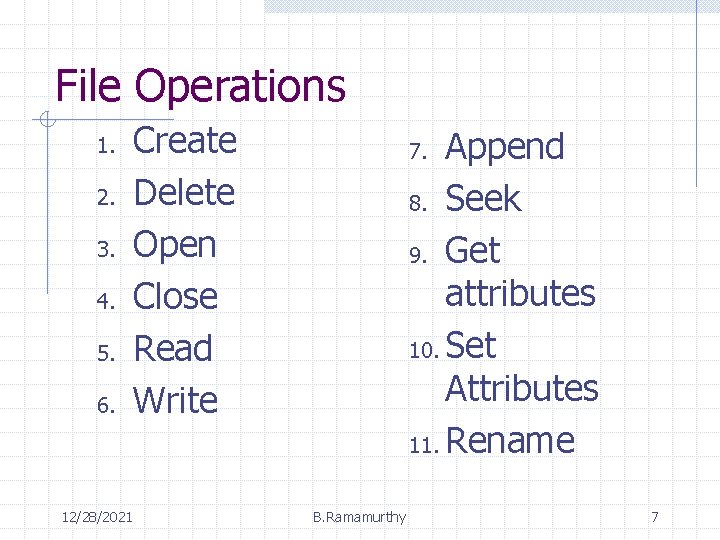 File Operations

1. Create
2. Delete
3. Open
4. Close
5. Read
6. Write

7. Append
8. Seek
9. Get attributes
10. Set Attributes
11. Rename

12/28/2021 B.Ramamurthy 7